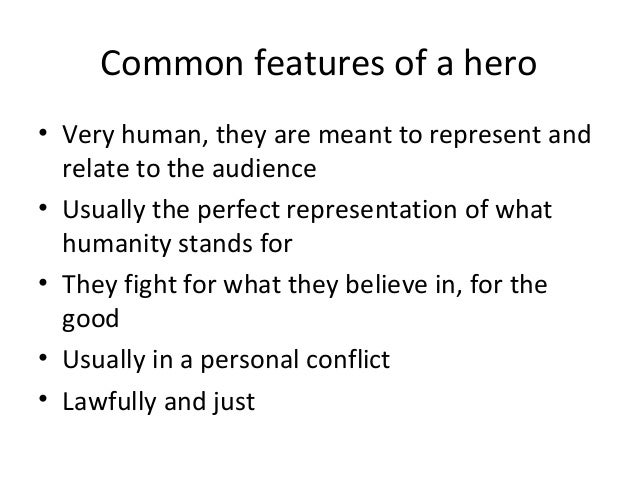 Common features of a hero

• Very human, they are meant to represent and relate to the audience
• Usually the perfect representation of what humanity stands for
• They fight for what they believe in, for the good
• Usually in a personal conflict
• Lawfully and just